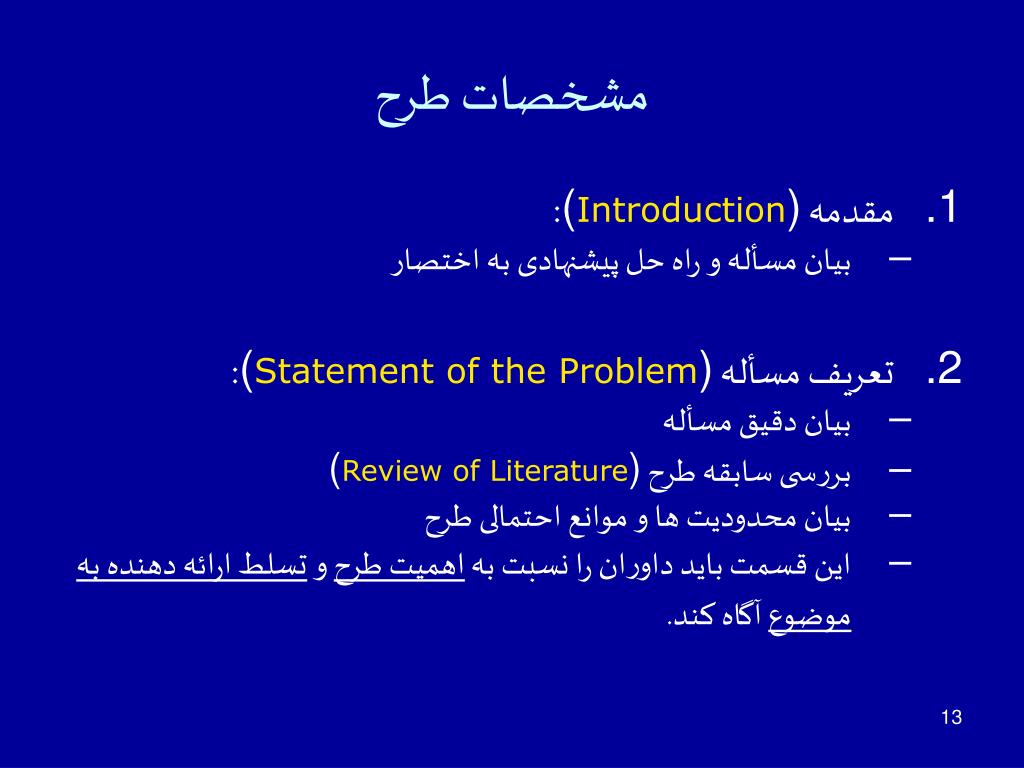 مشخصات طرح

1. مقدمه (Introduction):
– بیان مسأله و راه حل پیشنهادی به اختصار

2. تعریف مسأله (Statement of the Problem):
– بیان دقیق مسأله
– بررسی سابقه طرح (Review of Literature)
– بیان محدودیت ها و موانع احتمالی طرح
– این قسمت باید داوران را نسبت به اهمیت طرح و تسلط ارائه دهنده به موضوع آگاه کند.

13